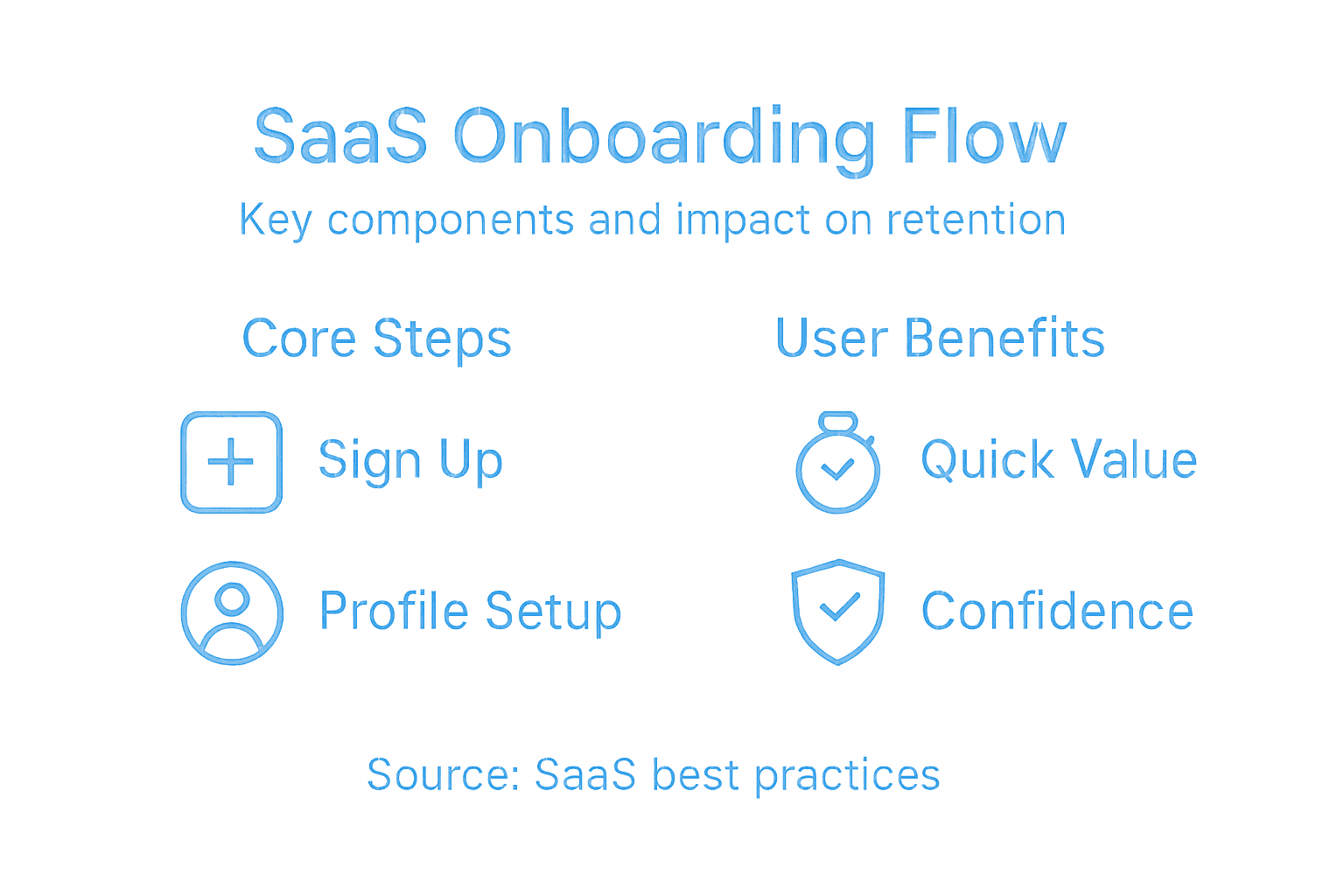 SaaS Onboarding Flow

Key components and impact on retention

Core Steps

Sign Up

Profile Setup

User Benefits

Quick Value

Confidence

Source: SaaS best practices